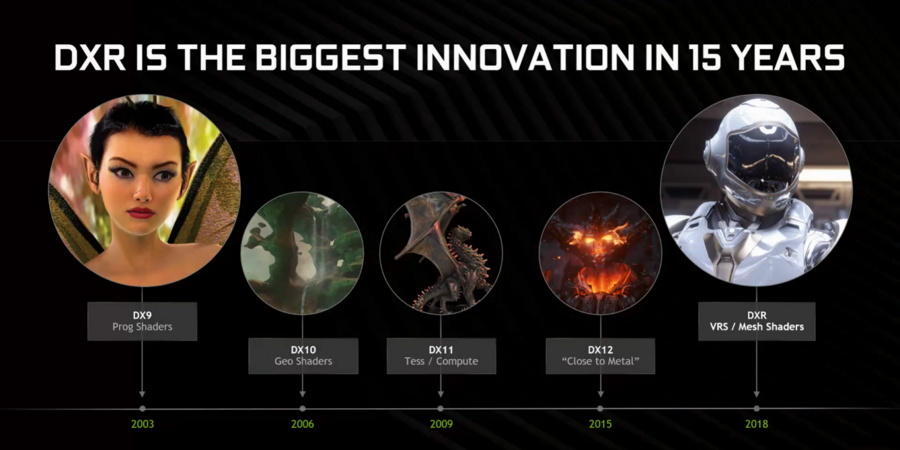 DXR IS THE BIGGEST INNOVATION IN 15 YEARS

DX9
Prog Shaders

DX10
Geo Shaders

DX11
Tess / Compute

DX12
"Close to Metal"

DXR
VRS / Mesh Shaders

2003

2006

2009

2015

2018